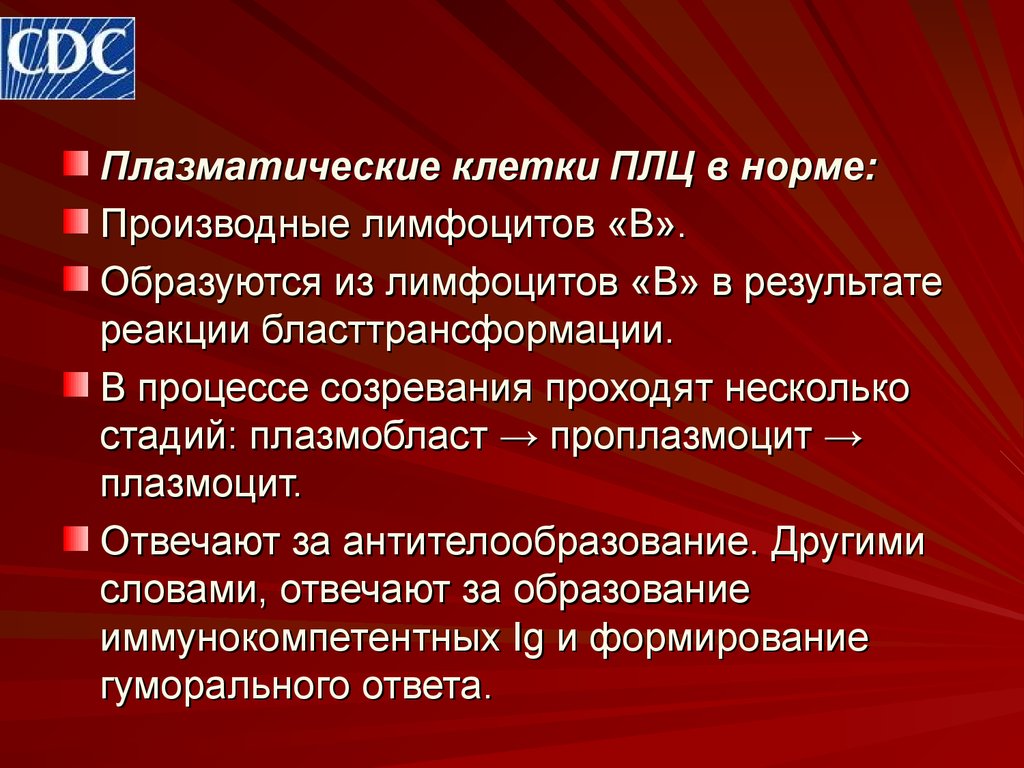 CDC

Плазматические клетки ПЛЦ в норме:

Производные лимфоцитов «В».

Образуются из лимфоцитов «В» в результате реакции бласттрансформации.

В процессе созревания проходят несколько стадий: плазмобласт → проплазмоцит → плазмоцит.

Отвечают за антителообразование. Другими словами, отвечают за образование иммунокомпетентных Ig и формирование гуморального ответа.